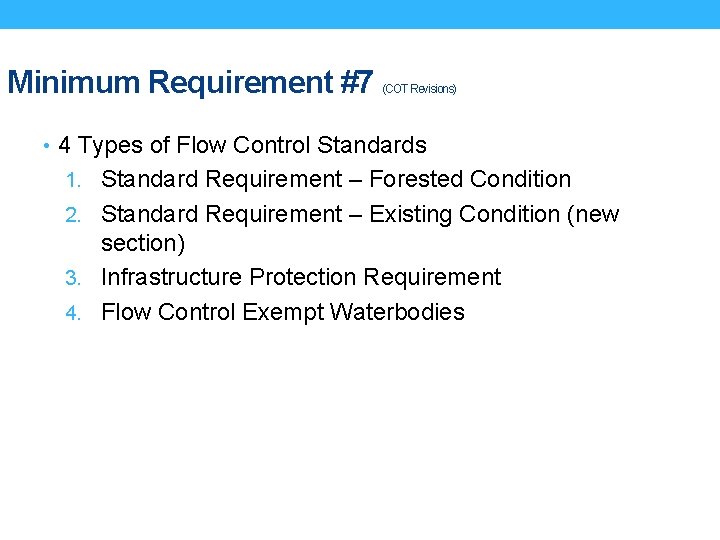 Minimum Requirement #7 (COT Revisions)

• 4 Types of Flow Control Standards
1. Standard Requirement – Forested Condition
2. Standard Requirement – Existing Condition (new section)
3. Infrastructure Protection Requirement
4. Flow Control Exempt Waterbodies